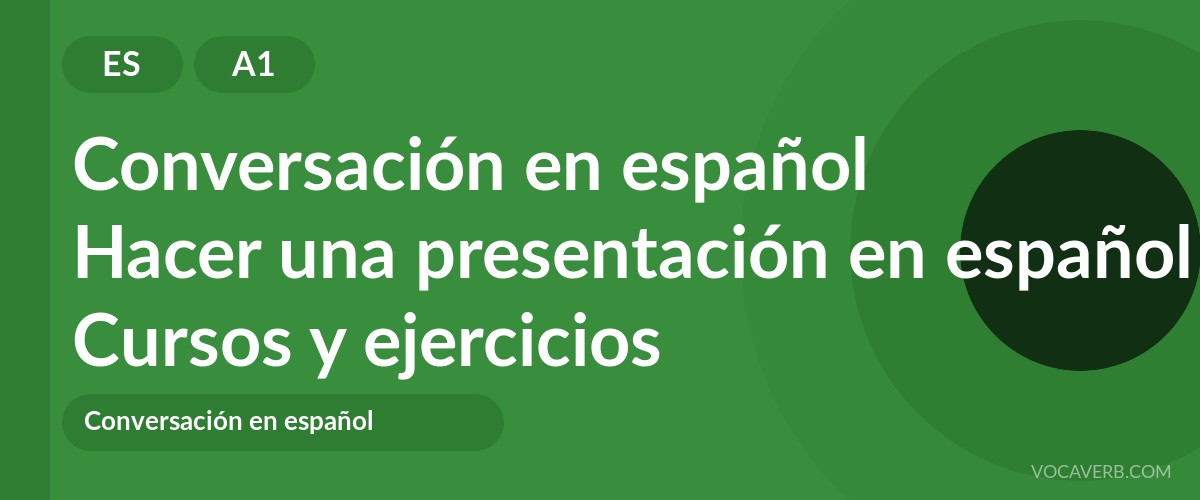 ES
A1

Conversación en español
Hacer una presentación en español
Cursos y ejercicios

Conversación en español

VOCAVERB.COM